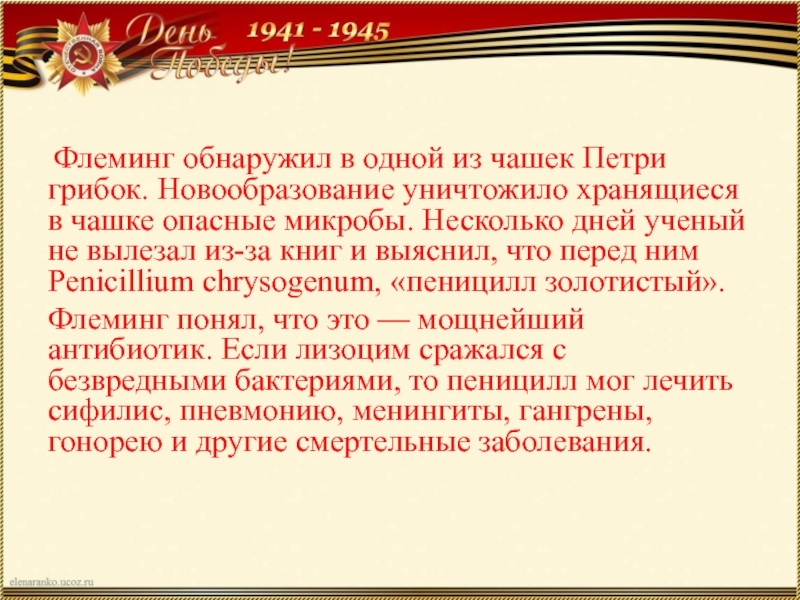 День Победы! 1941 - 1945

Флеминг обнаружил в одной из чашек Петри грибок. Новообразование уничтожило хранящиеся в чашке опасные микробы. Несколько дней ученый не вылезал из-за книг и выяснил, что перед ним Penicillium chrysogenum, «пеницилл золотистый».

Флеминг понял, что это — мощнейший антибиотик. Если лизоцим сражался с безвредными бактериями, то пеницилл мог лечить сифилис, пневмонию, менингиты, гангрены, гонорею и другие смертельные заболевания.

elenaranko.ucoz.ru